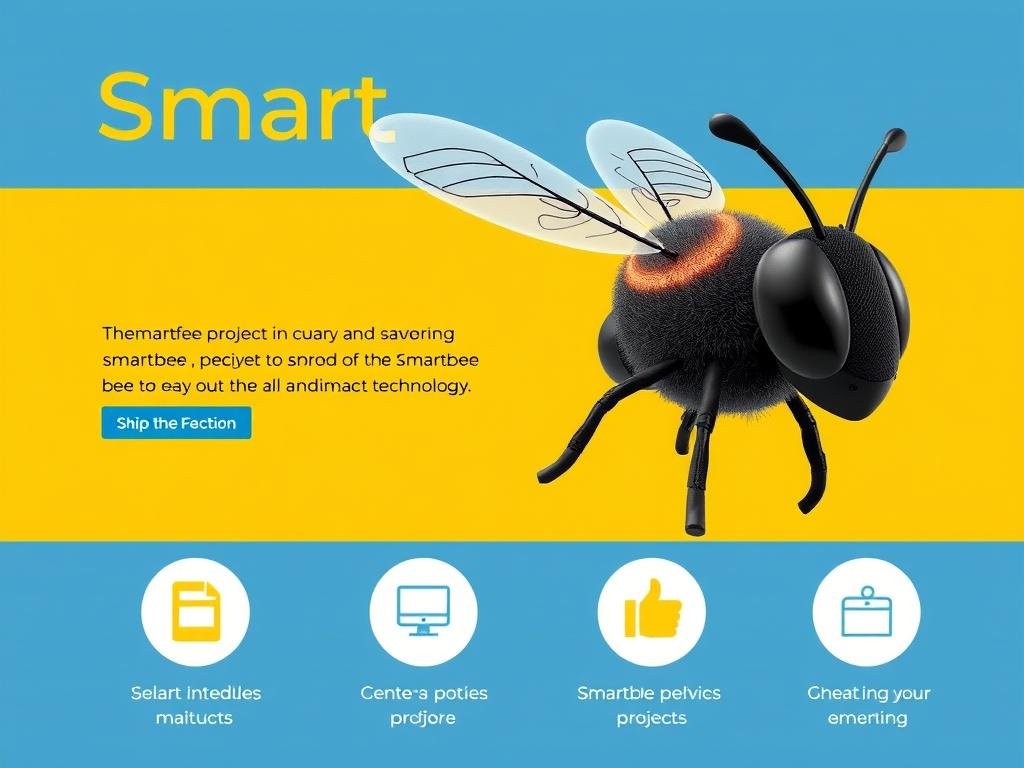 Smart

Themartfee project in cuary and savoring smartbee , peciyet to snrod of the Smartbee bee to eay out the all andimact technology.

Ship the Fection

Selart intedlles maitucts

Cente-a poties prdjore

Smartble pelvics projects

Gheating your emerting